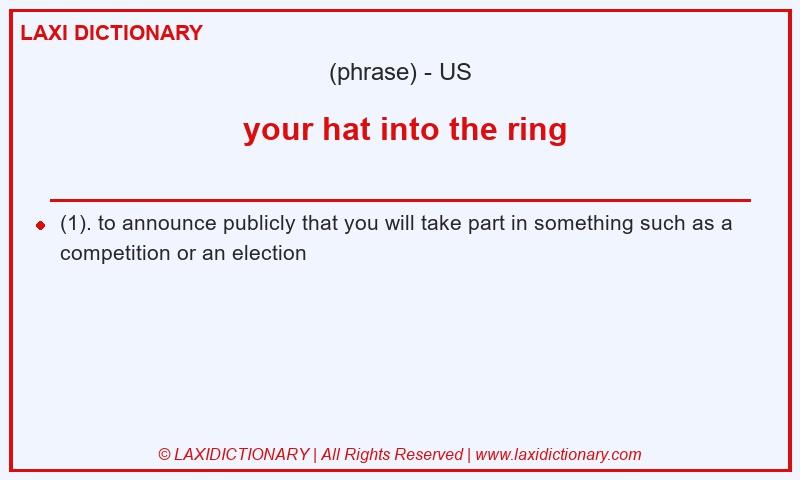 LAXI DICTIONARY

(phrase) - US

your hat into the ring

(1). to announce publicly that you will take part in something such as a competition or an election

© LAXIDICTIONARY | All Rights Reserved | www.laxidictionary.com